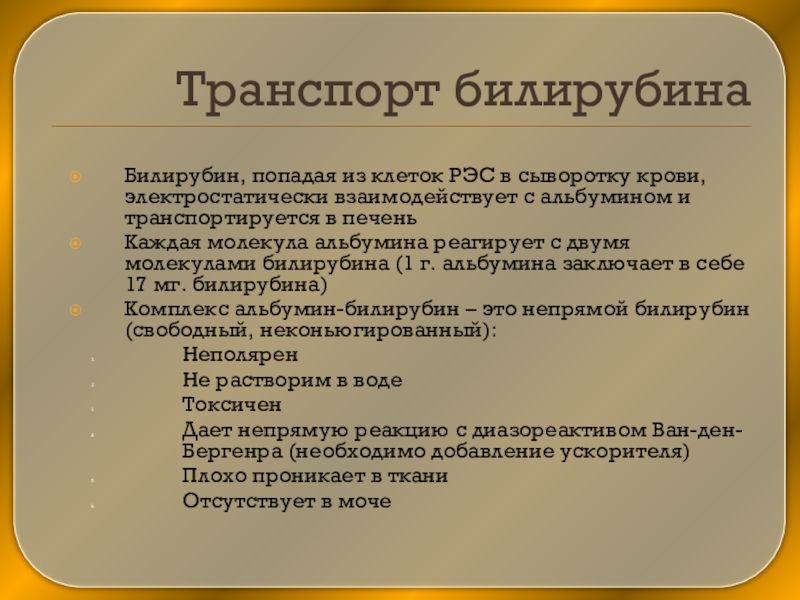 Транспорт билирубина

Билирубин, попадая из клеток РЭС в сыворотку крови, электростатически взаимодействует с альбумином и транспортируется в печень

Каждая молекула альбумина реагирует с двумя молекулами билирубина (1 г. альбумина заключает в себе 17 мг. билирубина)

Комплекс альбумин-билирубин – это непрямой билирубин (свободный, неконьюгированный):

1. Неполярен
2. Не растворим в воде
3. Токсичен
4. Дает непрямую реакцию с диазореактивом Ван-ден-Бергенра (необходимо добавление ускорителя)
5. Плохо проникает в ткани
6. Отсутствует в моче